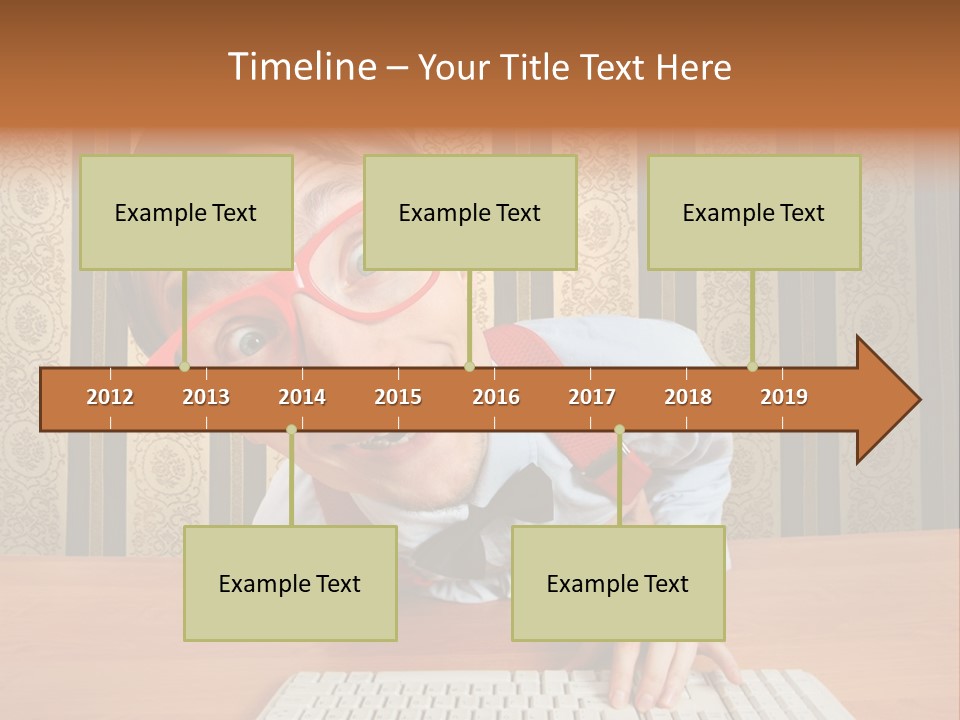 Timeline – Your Title Text Here

Example Text

Example Text

Example Text

2012 2013 2014 2015 2016 2017 2018 2019

Example Text

Example Text